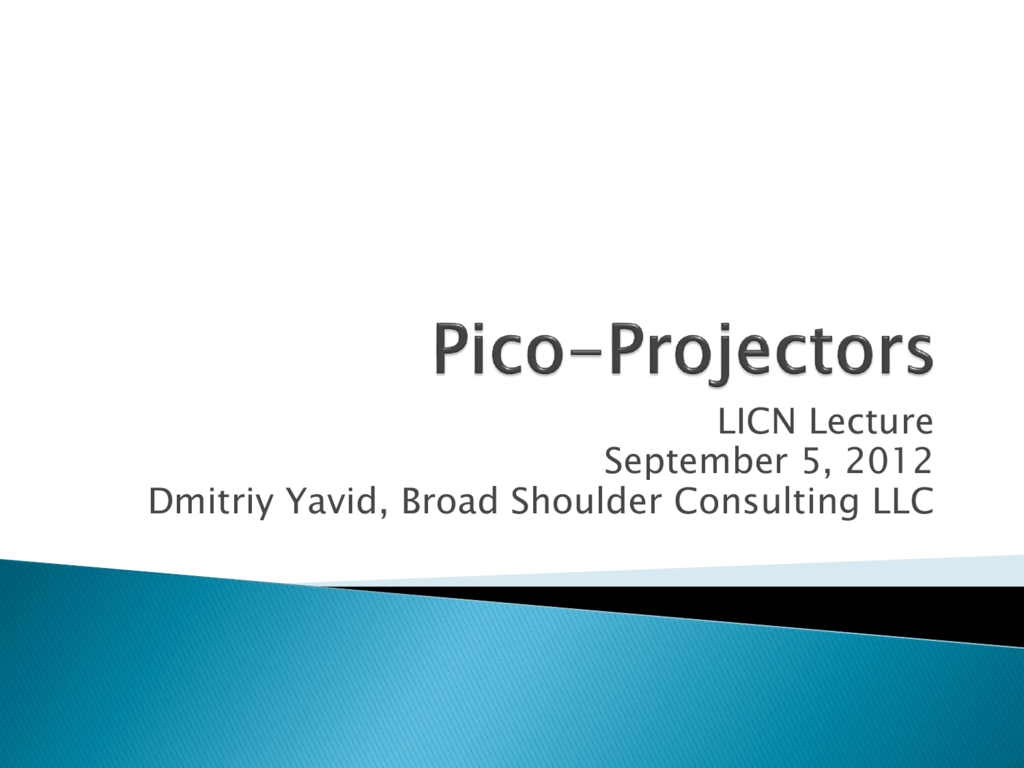 Pico-Projectors

LICN Lecture
September 5, 2012
Dmitriy Yavid, Broad Shoulder Consulting LLC